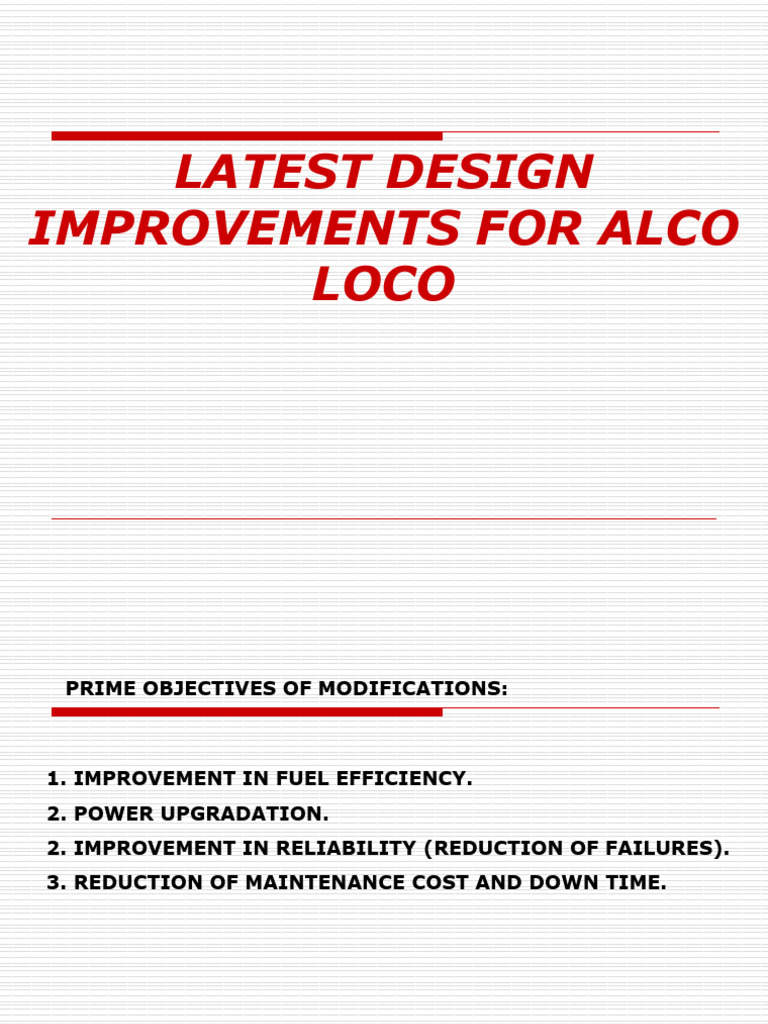 LATEST DESIGN IMPROVEMENTS FOR ALCO LOCO

PRIME OBJECTIVES OF MODIFICATIONS:

1. IMPROVEMENT IN FUEL EFFICIENCY.
2. POWER UPGRADATION.
2. IMPROVEMENT IN RELIABILITY (REDUCTION OF FAILURES).
3. REDUCTION OF MAINTENANCE COST AND DOWN TIME.